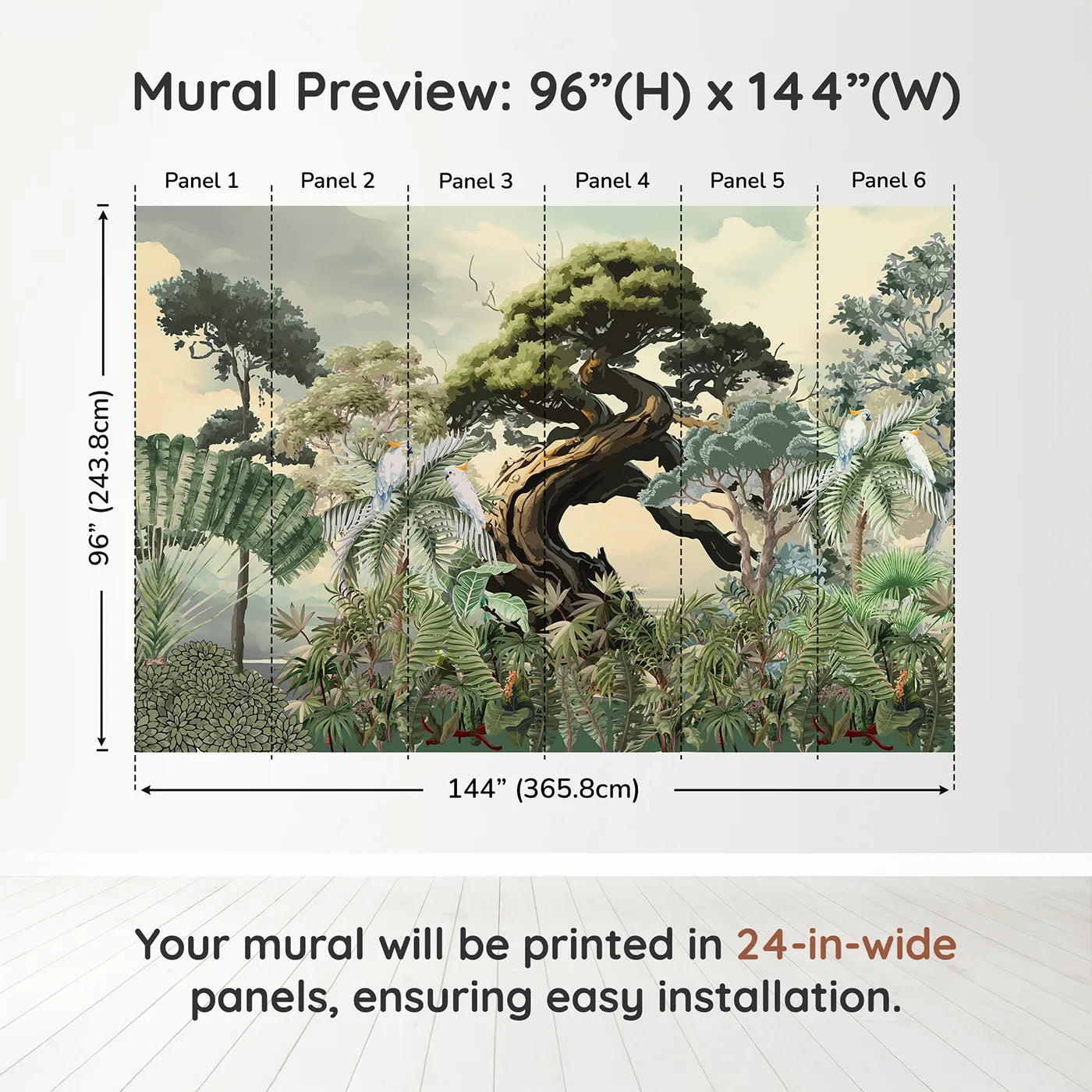 Mural Preview: 96”(H) x 144”(W)

Panel 1
Panel 2
Panel 3
Panel 4
Panel 5
Panel 6

96” (243.8cm)

144” (365.8cm)

Your mural will be printed in 24-in-wide panels, ensuring easy installation.